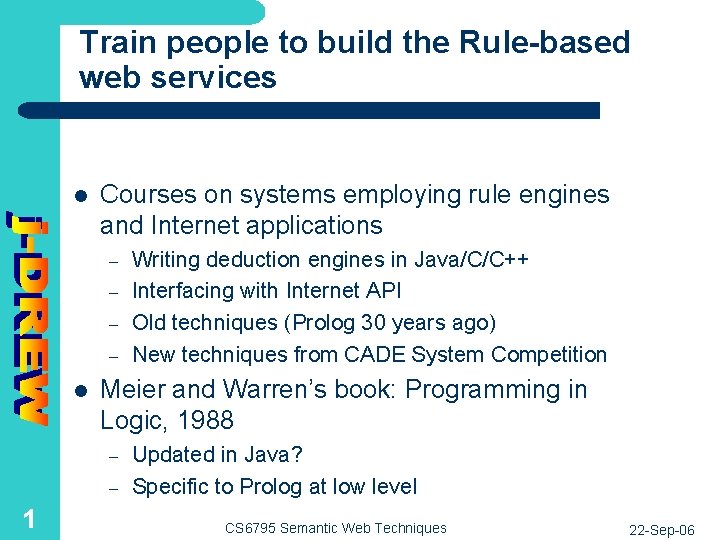 Train people to build the Rule-based web services

j-DREW

- Courses on systems employing rule engines and Internet applications
  – Writing deduction engines in Java/C/C++
  – Interfacing with Internet API
  – Old techniques (Prolog 30 years ago)
  – New techniques from CADE System Competition
- Meier and Warren's book: Programming in Logic, 1988
  – Updated in Java?
  – Specific to Prolog at low level

1

CS6795 Semantic Web Techniques

22-Sep-06